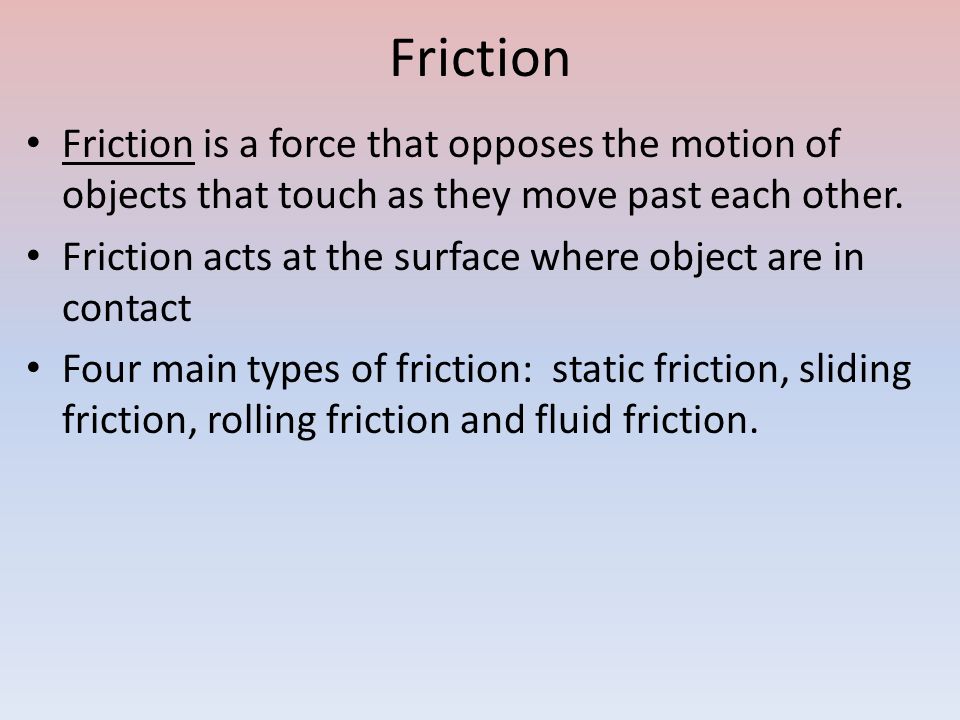 Friction

• Friction is a force that opposes the motion of objects that touch as they move past each other.

• Friction acts at the surface where object are in contact

• Four main types of friction:  static friction, sliding friction, rolling friction and fluid friction.